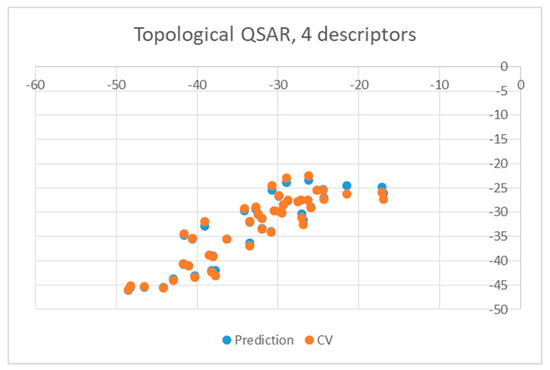 Topological QSAR, 4 descriptors

-60
-50
-40
-30
-20
-10
0

0
-5
-10
-15
-20
-25
-30
-35
-40
-45
-50

Prediction
CV